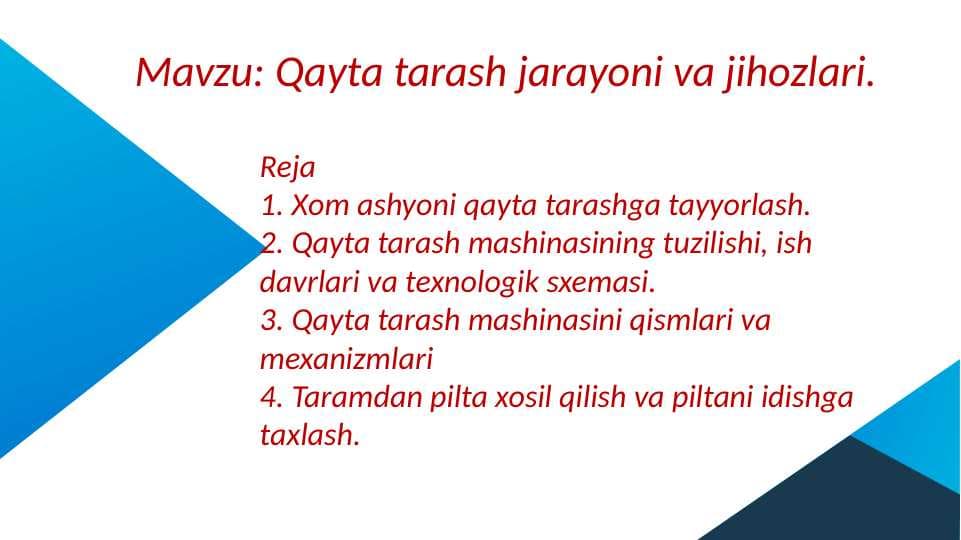 Mavzu: Qayta tarash jarayoni va jihozlari.

Reja
1. Xom ashyoni qayta tarashga tayyorlash.
2. Qayta tarash mashinasining tuzilishi, ish davrlari va texnologik sxemasi.
3. Qayta tarash mashinasini qismlari va mexanizmlari
4. Taramdan pilta xosil qilish va piltani idishga taxlash.